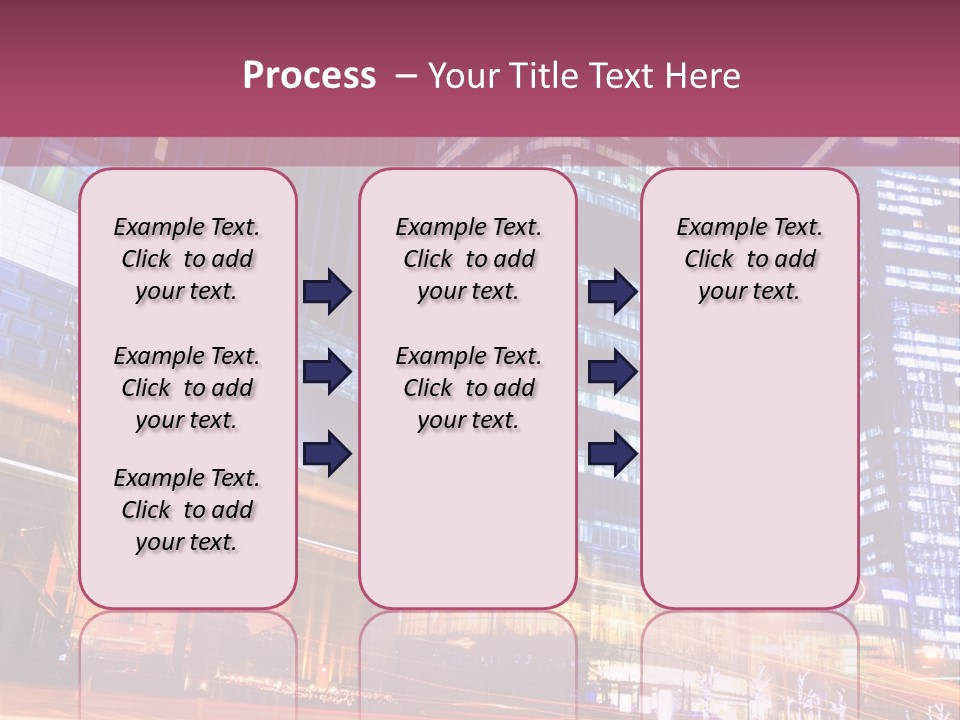 Process – Your Title Text Here

Example Text. Click to add your text.

Example Text. Click to add your text.

Example Text. Click to add your text.

Example Text. Click to add your text.

Example Text. Click to add your text.

Example Text. Click to add your text.